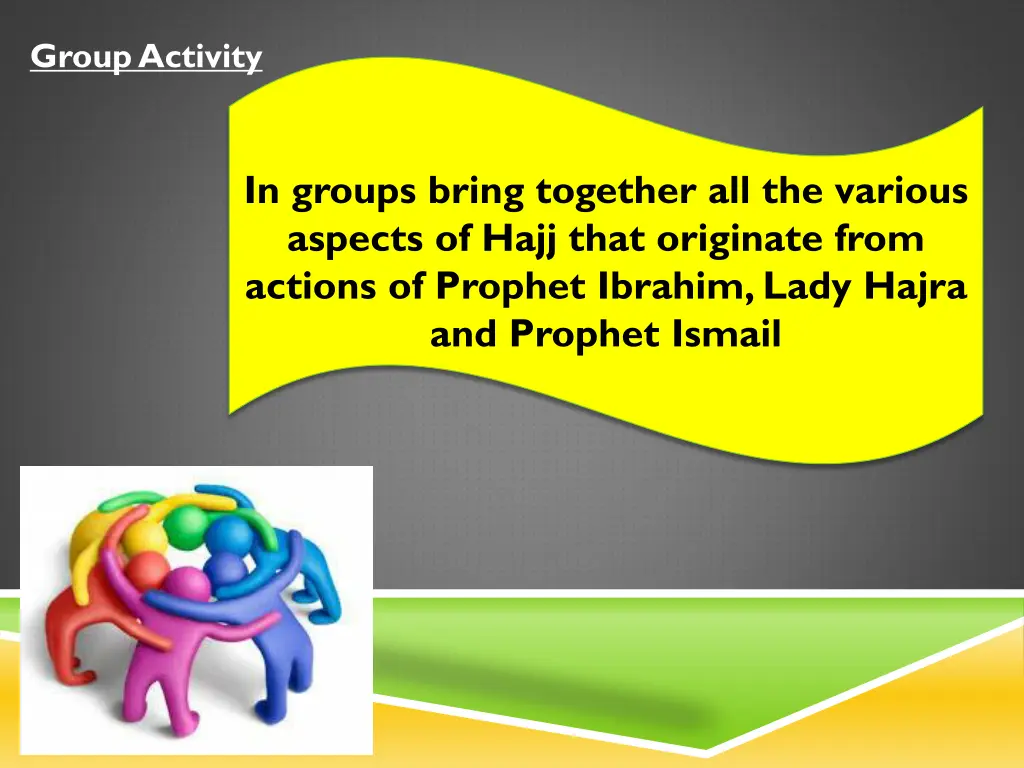 Group Activity

In groups bring together all the various aspects of Hajj that originate from actions of Prophet Ibrahim, Lady Hajra and Prophet Ismail